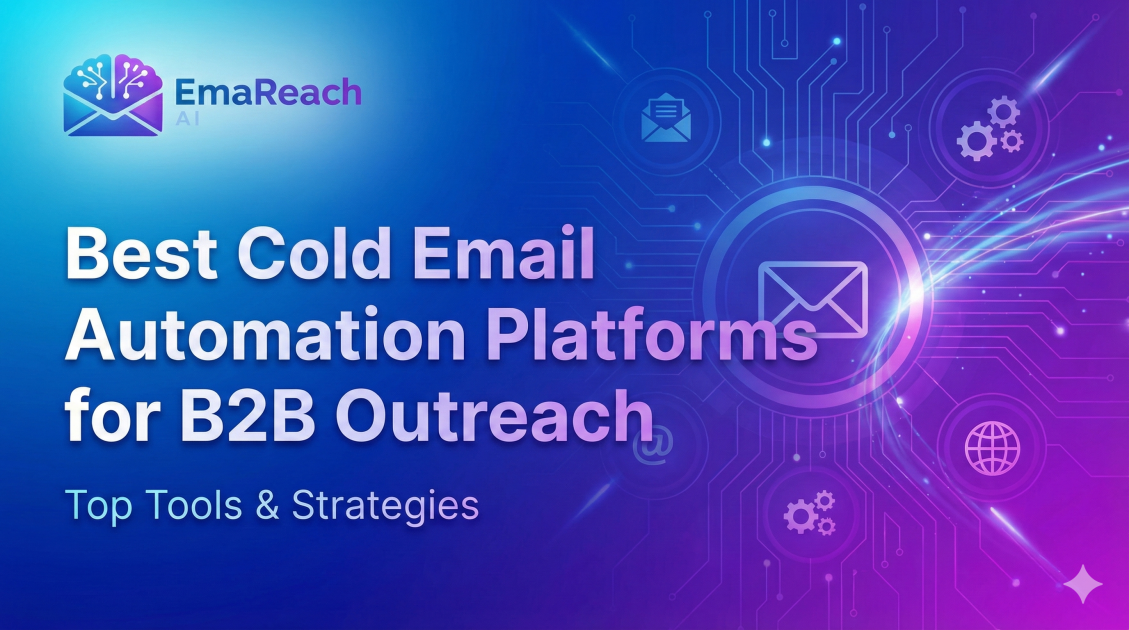 EmaReach
AI

Best Cold Email Automation Platforms for B2B Outreach

Top Tools & Strategies

@